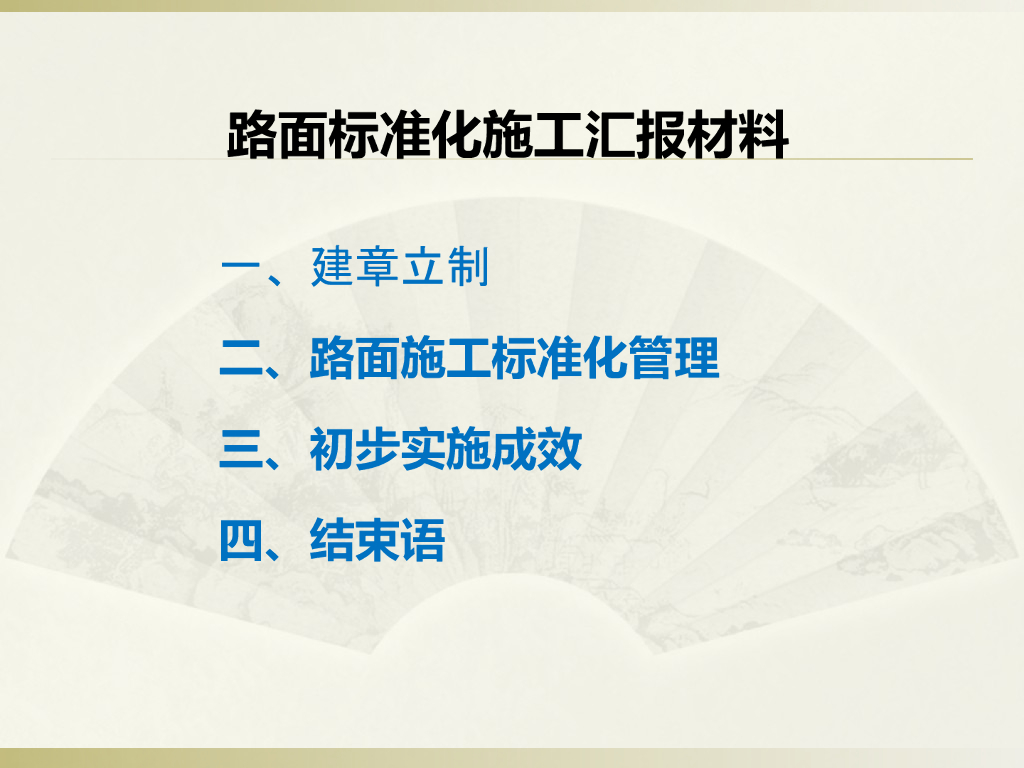 路面标准化施工汇报材料

一、建章立制

二、路面施工标准化管理

三、初步实施成效

四、结束语